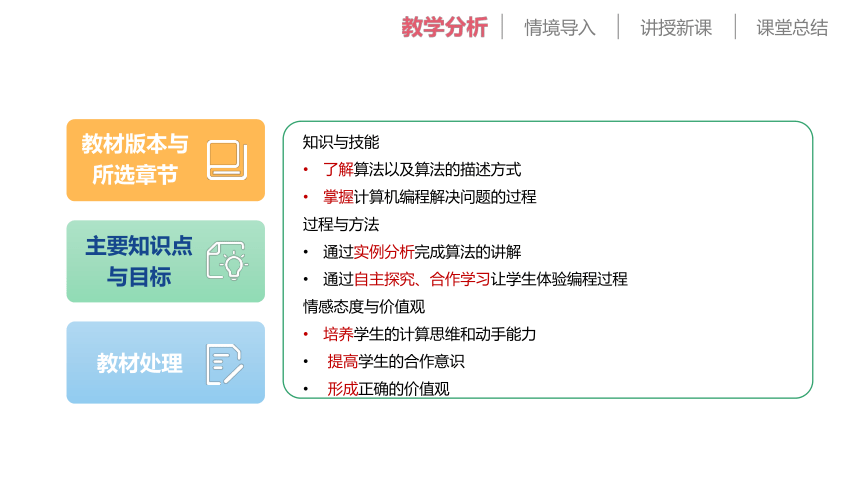 教学分析 | 情境导入 | 讲授新课 | 课堂总结

教材版本与所选章节

主要知识点与目标

教材处理

知识与技能
• 了解算法以及算法的描述方式
• 掌握计算机编程解决问题的过程
过程与方法
• 通过实例分析完成算法的讲解
• 通过自主探究、合作学习让学生体验编程过程
情感态度与价值观
• 培养学生的计算思维和动手能力
• 提高学生的合作意识
• 形成正确的价值观